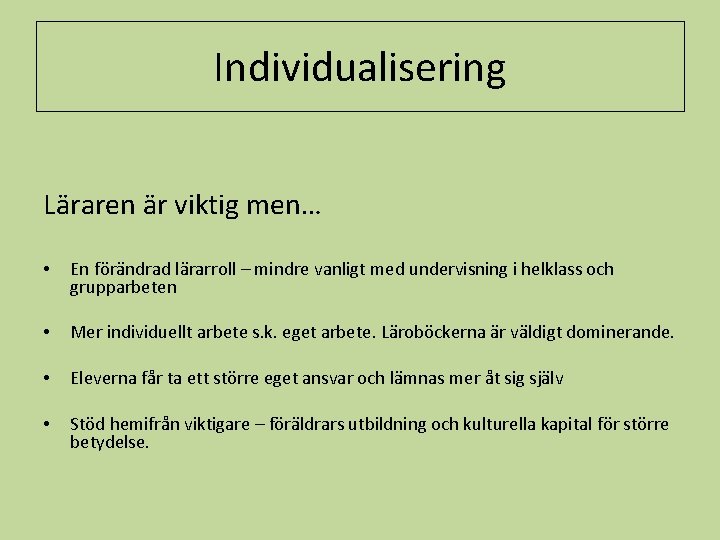 Individualisering

Läraren är viktig men…

• En förändrad lärarroll – mindre vanligt med undervisning i helklass och grupparbeten

• Mer individuellt arbete s.k. eget arbete. Läroböckerna är väldigt dominerande.

• Eleverna får ta ett större eget ansvar och lämnas mer åt sig själv

• Stöd hemifrån viktigare – föräldrars utbildning och kulturella kapital för större betydelse.